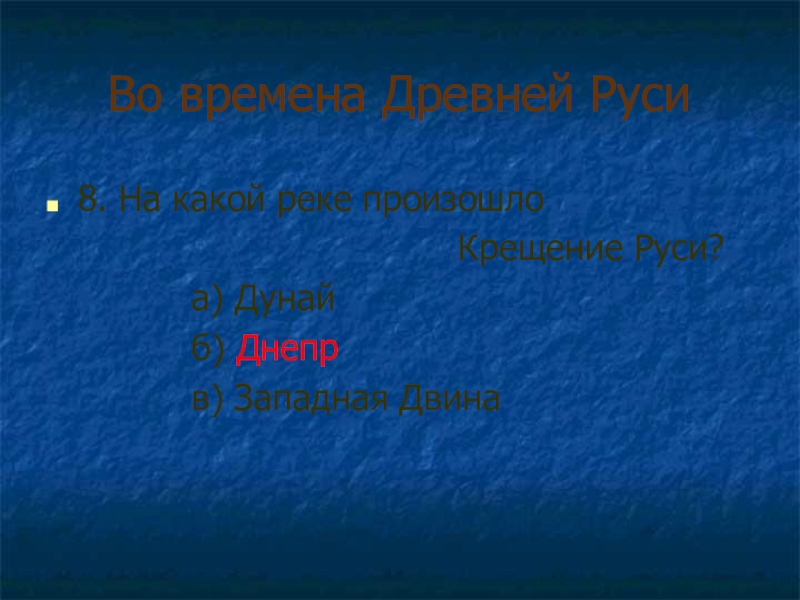 Во времена Древней Руси

8. На какой реке произошло Крещение Руси?

а) Дунай

б) Днепр

в) Западная Двина